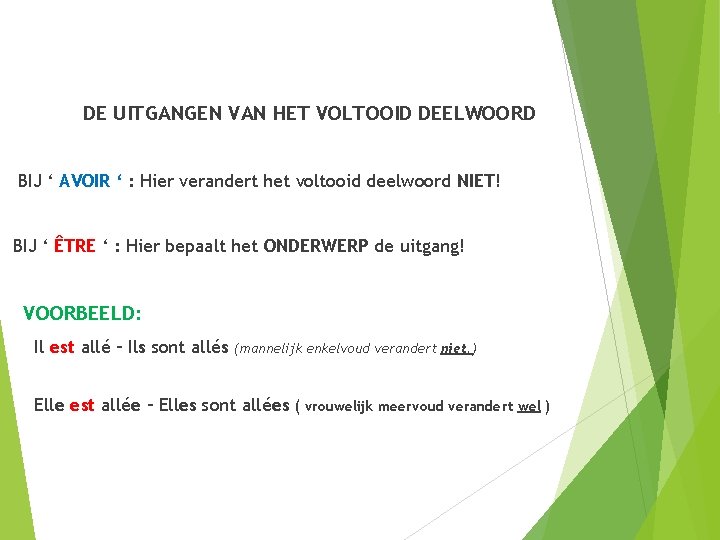 DE UITGANGEN VAN HET VOLTOOID DEELWOORD

BIJ ‘ AVOIR ‘ : Hier verandert het voltooid deelwoord NIET!

BIJ ‘ ÊTRE ‘ : Hier bepaalt het ONDERWERP de uitgang!

VOORBEELD:

Il est allé – Ils sont allés (mannelijk enkelvoud verandert niet.)

Elle est allée – Elles sont allées ( vrouwelijk meervoud verandert wel )